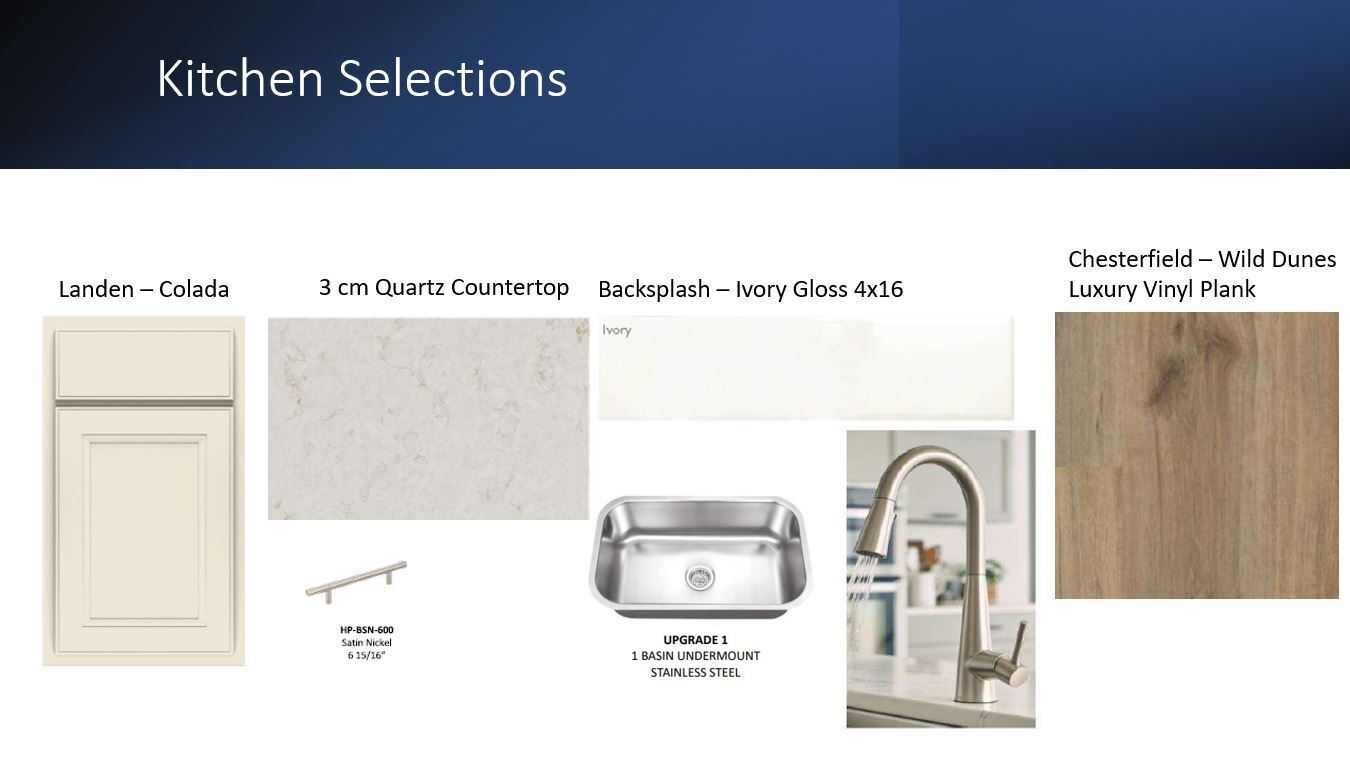 Kitchen Selections

Landen – Colada

3 cm Quartz Countertop

HP-BSN-600
Satin Nickel
6 15/16"

Backsplash – Ivory Gloss 4x16

Ivory

UPGRADE 1
1 BASIN UNDERMOUNT
STAINLESS STEEL

Chesterfield – Wild Dunes Luxury Vinyl Plank